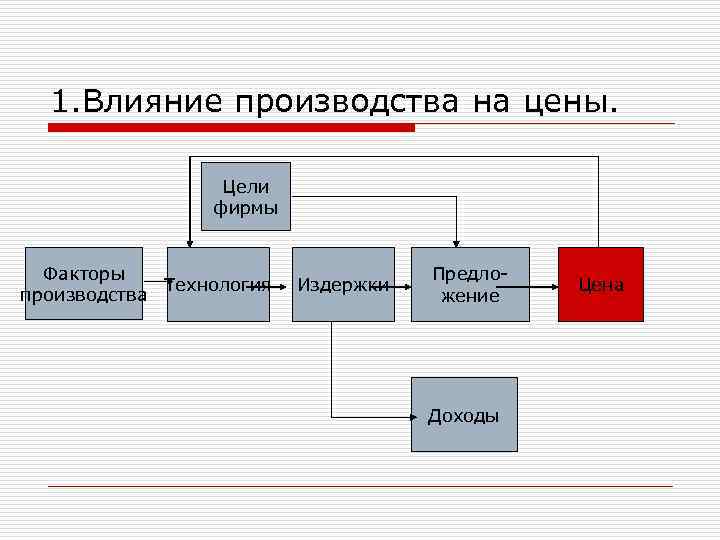 1.Влияние производства на цены.

Цели фирмы

Факторы производства

Технология

Издержки

Предложение

Цена

Доходы